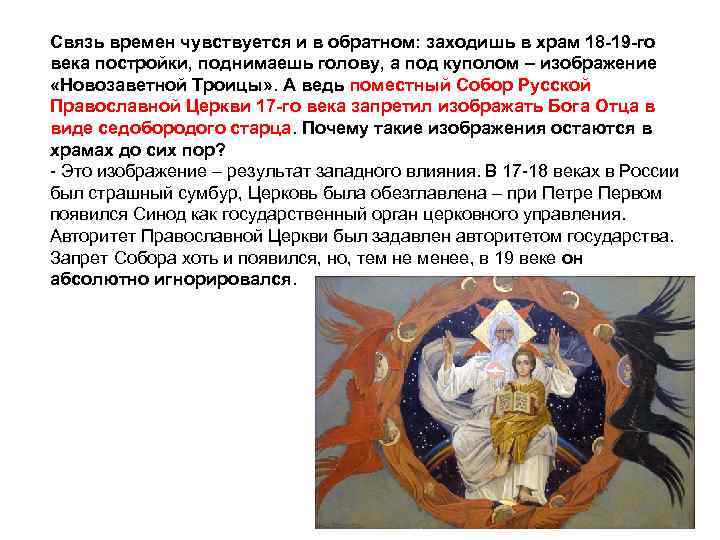 Связь времен чувствуется и в обратном: заходишь в храм 18-19-го века постройки, поднимаешь голову, а под куполом – изображение «Новозаветной Троицы». А ведь поместный Собор Русской Православной Церкви 17-го века запретил изображать Бога Отца в виде седобородого старца. Почему такие изображения остаются в храмах до сих пор?
- Это изображение – результат западного влияния. В 17-18 веках в России был страшный сумбур, Церковь была обезглавлена – при Петре Первом появился Синод как государственный орган церковного управления. Авторитет Православной Церкви был задавлен авторитетом государства. Запрет Собора хоть и появился, но, тем не менее, в 19 веке он абсолютно игнорировался.